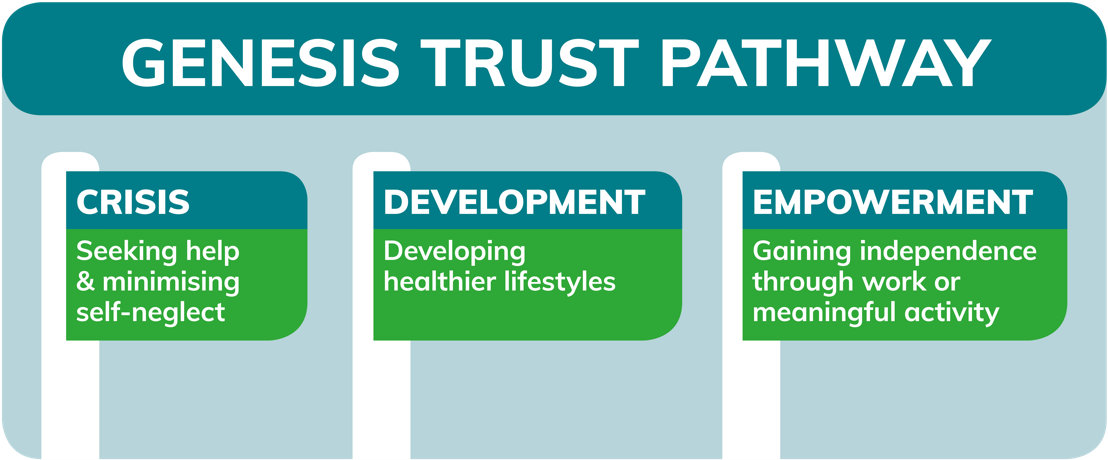 GENESIS TRUST PATHWAY

CRISIS

Seeking help & minimising self-neglect

DEVELOPMENT

Developing healthier lifestyles

EMPOWERMENT

Gaining independence through work or meaningful activity